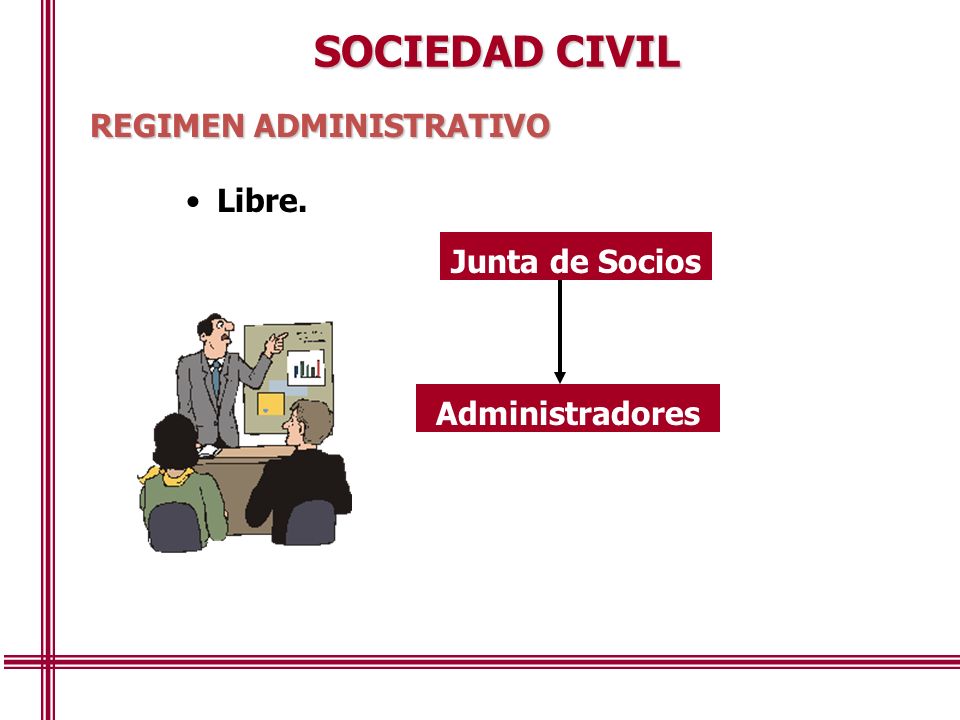 SOCIEDAD CIVIL

REGIMEN ADMINISTRATIVO

• Libre.

Junta de Socios

Administradores